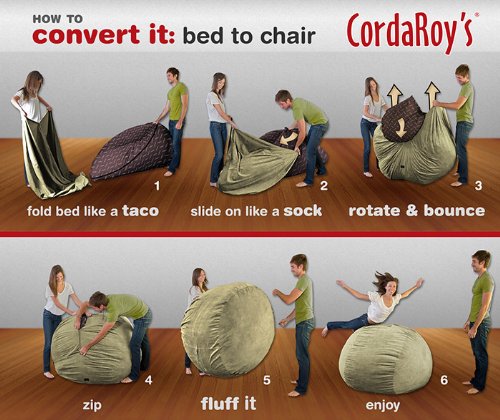 HOW TO
convert it: bed to chair

CordaRoy's®

1
fold bed like a taco

2
slide on like a sock

3
rotate & bounce

4
zip

5
fluff it

6
enjoy